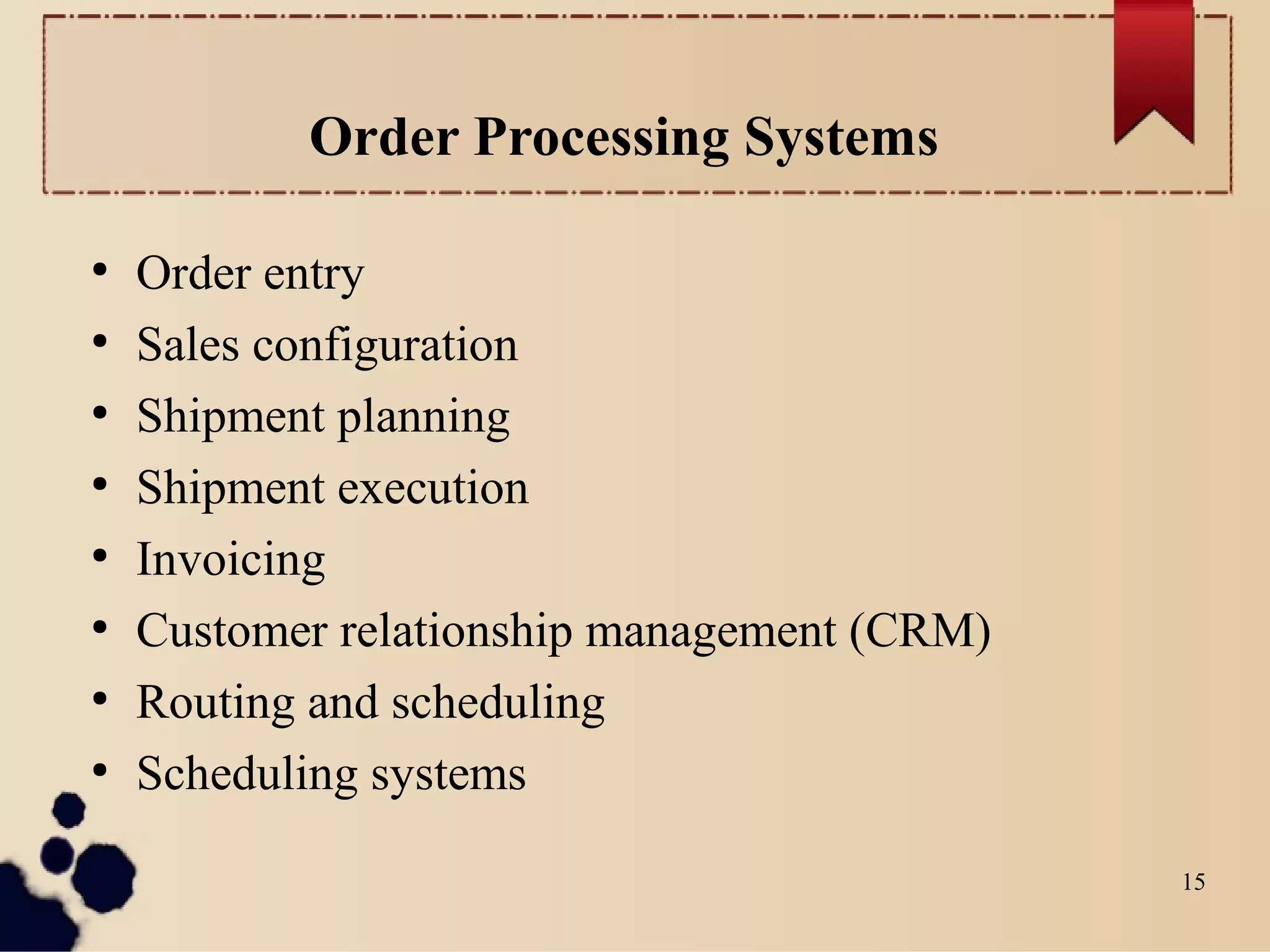 Order Processing Systems

• Order entry
• Sales configuration
• Shipment planning
• Shipment execution
• Invoicing
• Customer relationship management (CRM)
• Routing and scheduling
• Scheduling systems

15